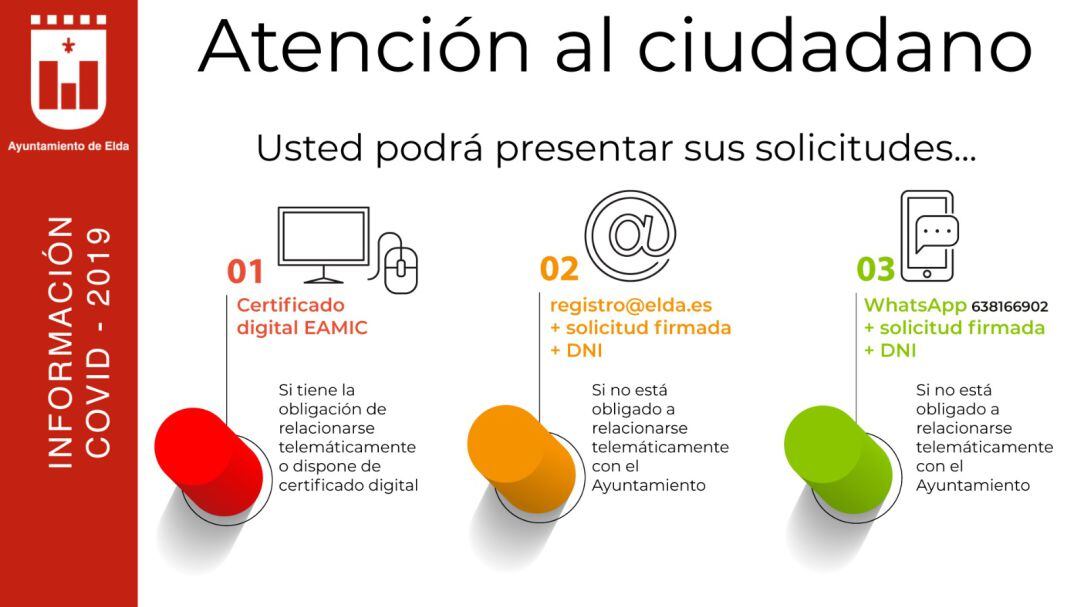 Ayuntamiento de Elda

INFORMACIÓN COVID - 2019

Atención al ciudadano

Usted podrá presentar sus solicitudes...

01
Certificado digital EAMIC

Si tiene la obligación de relacionarse telemáticamente o dispone de certificado digital

02
registro@elda.es
+ solicitud firmada
+ DNI

Si no está obligado a relacionarse telemáticamente con el Ayuntamiento

03
WhatsApp 638166902
+ solicitud firmada
+ DNI

Si no está obligado a relacionarse telemáticamente con el Ayuntamiento